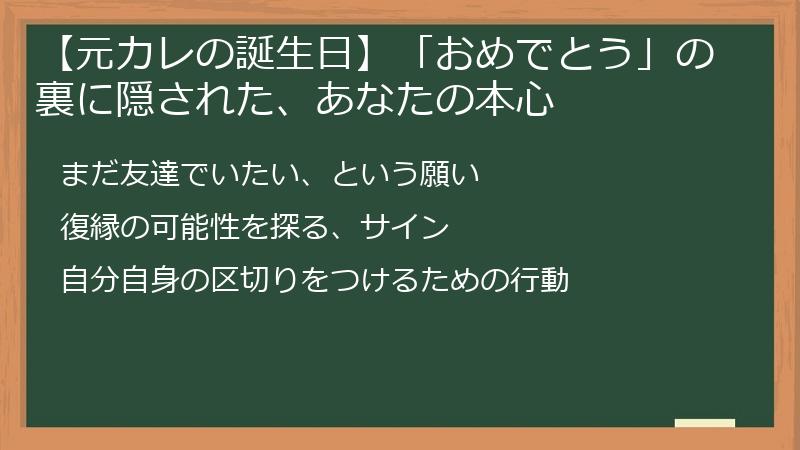 【元カレの誕生日】「おめでとう」の裏に隠された、あなたの本心

まだ友達でいたい、という願い

復縁の可能性を探る、サイン

自分自身の区切りをつけるための行動